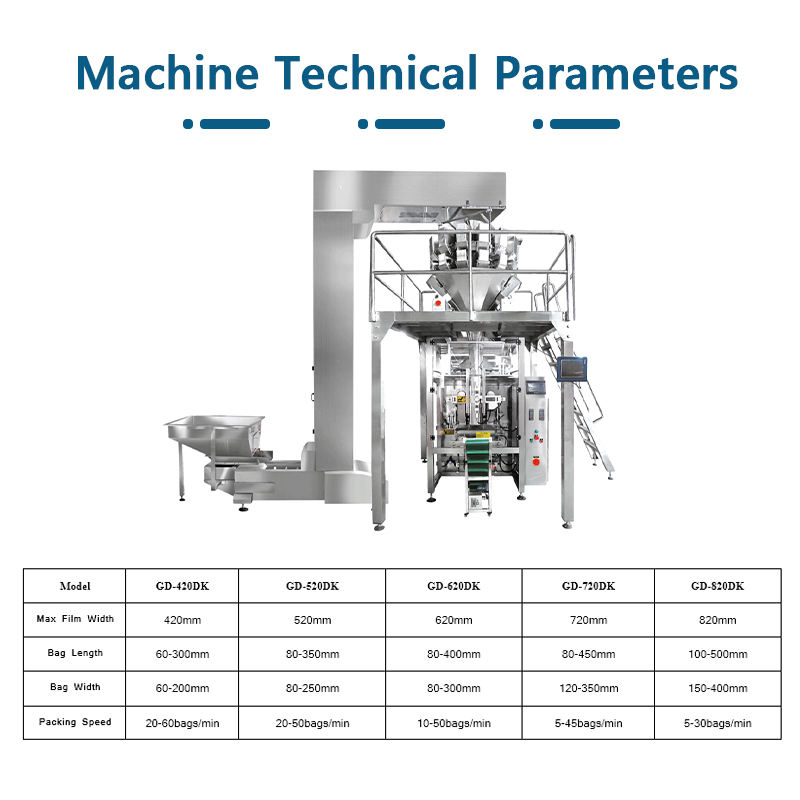 Machine Technical Parameters

| Model | GD-420DK | GD-520DK | GD-620DK | GD-720DK | GD-820DK |
|---|---|---|---|---|---|
| Max Film Width | 420mm | 520mm | 620mm | 720mm | 820mm |
| Bag Length | 60-300mm | 80-350mm | 80-400mm | 80-450mm | 100-500mm |
| Bag Width | 60-200mm | 80-250mm | 80-300mm | 120-350mm | 150-400mm |
| Packing Speed | 20-60bags/min | 20-50bags/min | 10-50bags/min | 5-45bags/min | 5-30bags/min |